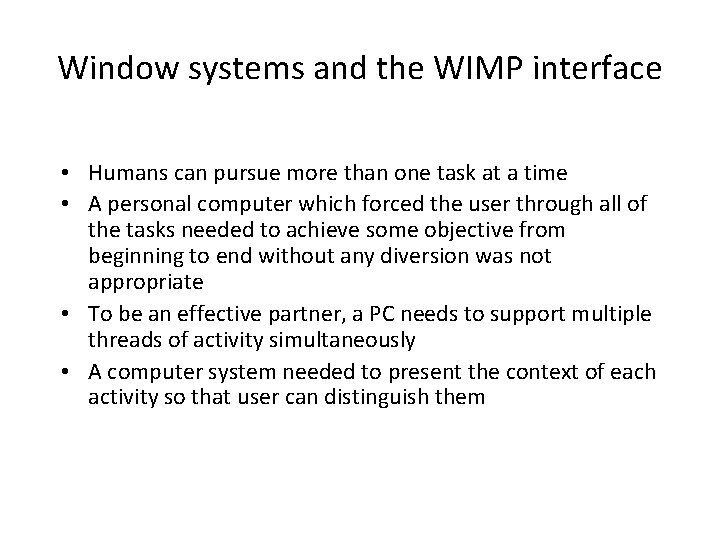 Window systems and the WIMP interface

• Humans can pursue more than one task at a time
• A personal computer which forced the user through all of the tasks needed to achieve some objective from beginning to end without any diversion was not appropriate
• To be an effective partner, a PC needs to support multiple threads of activity simultaneously
• A computer system needed to present the context of each activity so that user can distinguish them